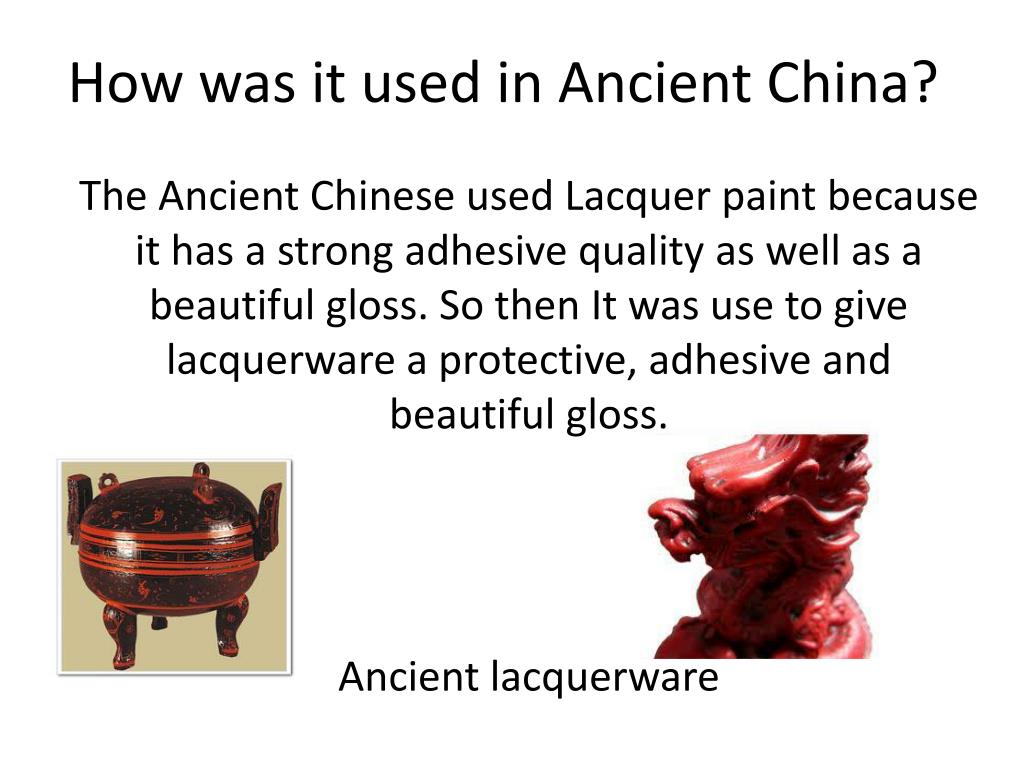 How was it used in Ancient China?

The Ancient Chinese used Lacquer paint because it has a strong adhesive quality as well as a beautiful gloss. So then It was use to give lacquerware a protective, adhesive and beautiful gloss.

Ancient lacquerware